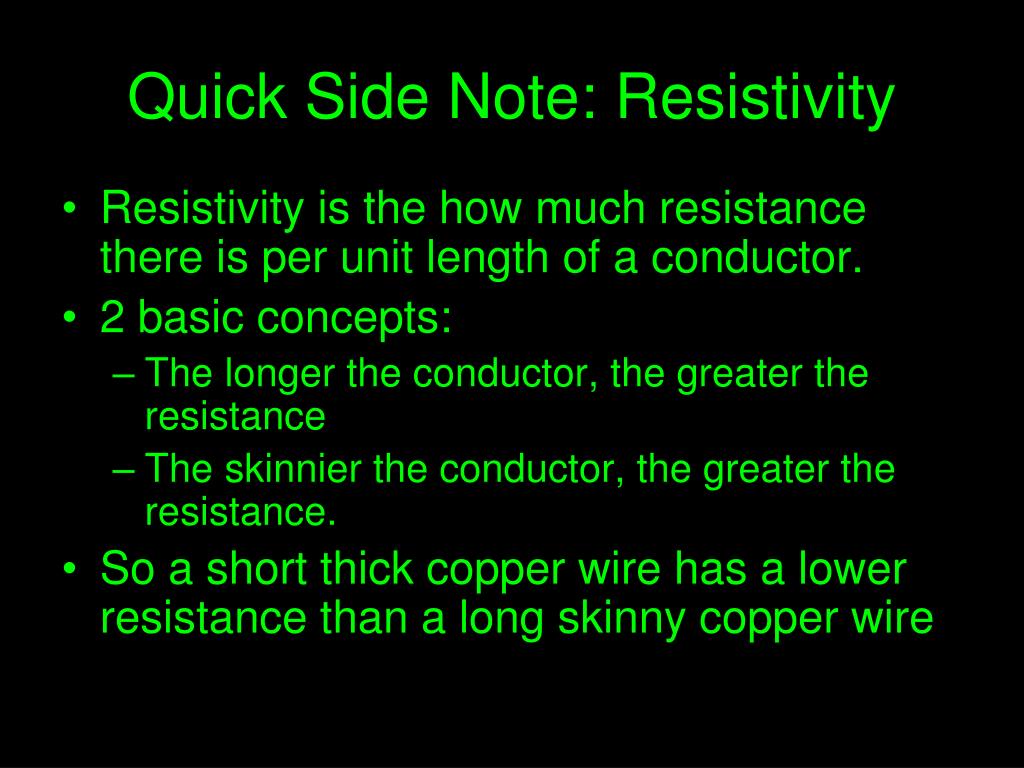 Quick Side Note: Resistivity

• Resistivity is the how much resistance there is per unit length of a conductor.
• 2 basic concepts:
– The longer the conductor, the greater the resistance
– The skinnier the conductor, the greater the resistance.
• So a short thick copper wire has a lower resistance than a long skinny copper wire